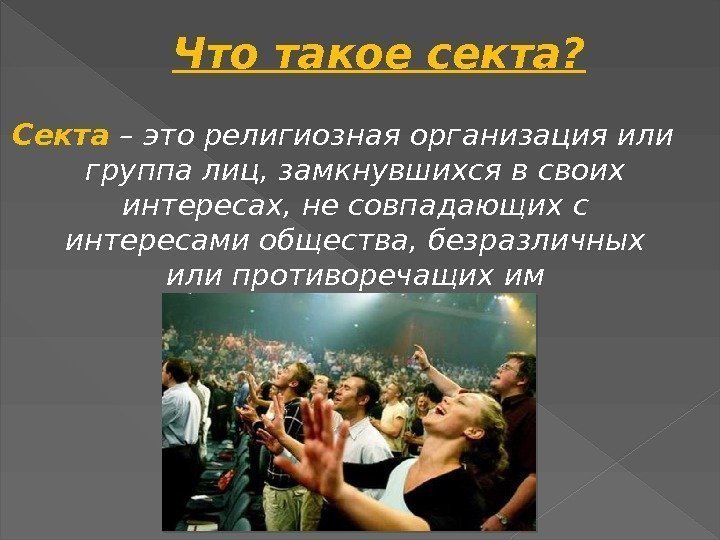 Что такое секта?

Секта – это религиозная организация или группа лиц, замкнувшихся в своих интересах, не совпадающих с интересами общества, безразличных или противоречащих им